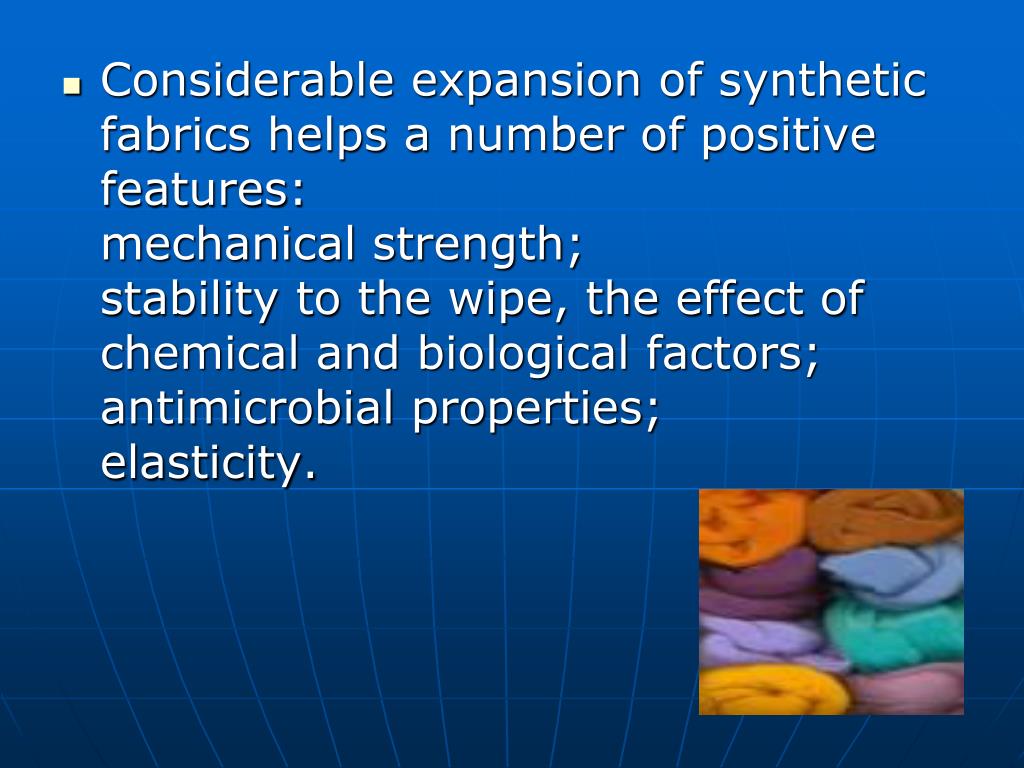 Considerable expansion of synthetic fabrics helps a number of positive features:
mechanical strength;
stability to the wipe, the effect of chemical and biological factors;
antimicrobial properties;
elasticity.